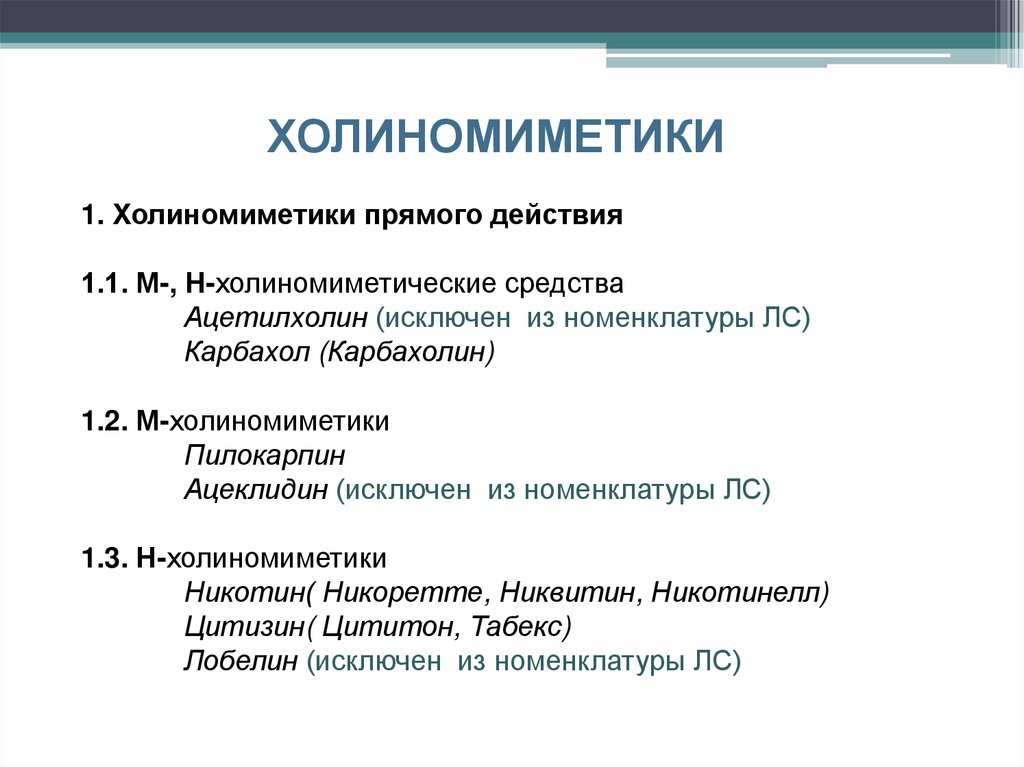 ХОЛИНОМИМЕТИКИ

1. Холиномиметики прямого действия

1.1. М-, Н-холиномиметические средства
Ацетилхолин (исключен из номенклатуры ЛС)
Карбахол (Карбахолин)

1.2. М-холиномиметики
Пилокарпин
Ацеклидин (исключен из номенклатуры ЛС)

1.3. Н-холиномиметики
Никотин( Никоретте, Никвитин, Никотинелл)
Цитизин( Цититон, Табекс)
Лобелин (исключен из номенклатуры ЛС)